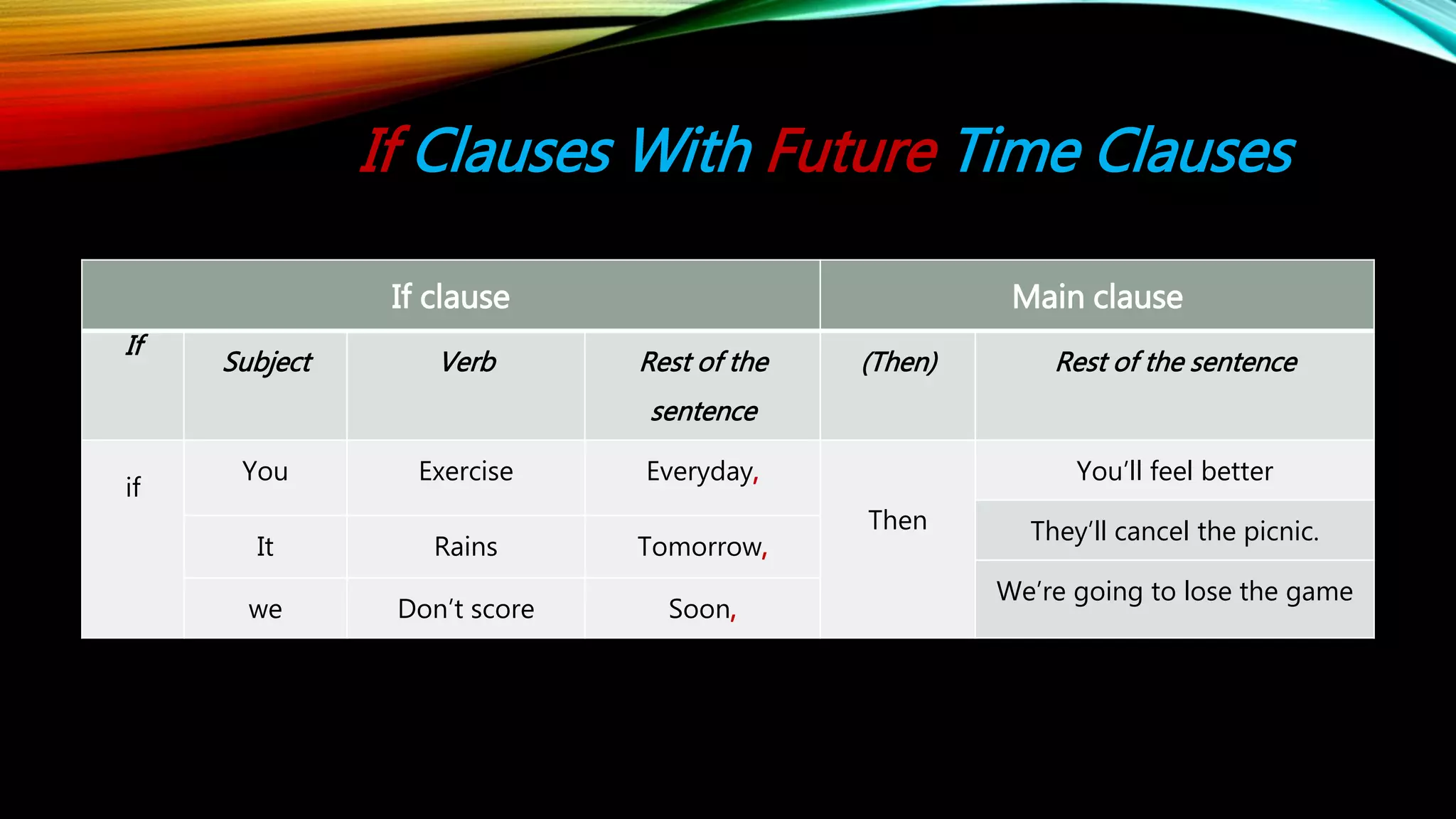 If Clauses With Future Time Clauses

| If clause | | | | Main clause | |
|---|---|---|---|---|---|
| If | Subject | Verb | Rest of the sentence | (Then) | Rest of the sentence |
| if | You | Exercise | Everyday, | Then | You'll feel better |
| | It | Rains | Tomorrow, | | They'll cancel the picnic. |
| | we | Don't score | Soon, | | We're going to lose the game |